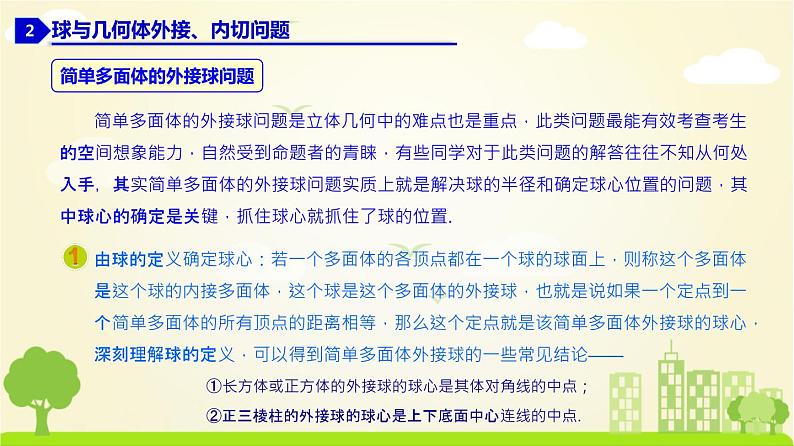 2 球与几何体外接、内切问题

简单多面体的外接球问题

简单多面体的外接球问题是立体几何中的难点也是重点，此类问题最能有效考查考生的空间想象能力，自然受到命题者的青睐，有些同学对于此类问题的解答往往不知从何处入手，其实简单多面体的外接球问题实质上就是解决球的半径和确定球心位置的问题，其中球心的确定是关键，抓住球心就抓住了球的位置.

1 由球的定义确定球心：若一个多面体的各顶点都在一个球的球面上，则称这个多面体是这个球的内接多面体，这个球是这个多面体的外接球，也就是说如果一个定点到一个简单多面体的所有顶点的距离相等，那么这个定点就是该简单多面体外接球的球心，深刻理解球的定义，可以得到简单多面体外接球的一些常见结论——

①长方体或正方体的外接球的球心是其体对角线的中点；

②正三棱柱的外接球的球心是上下底面中心连线的中点.